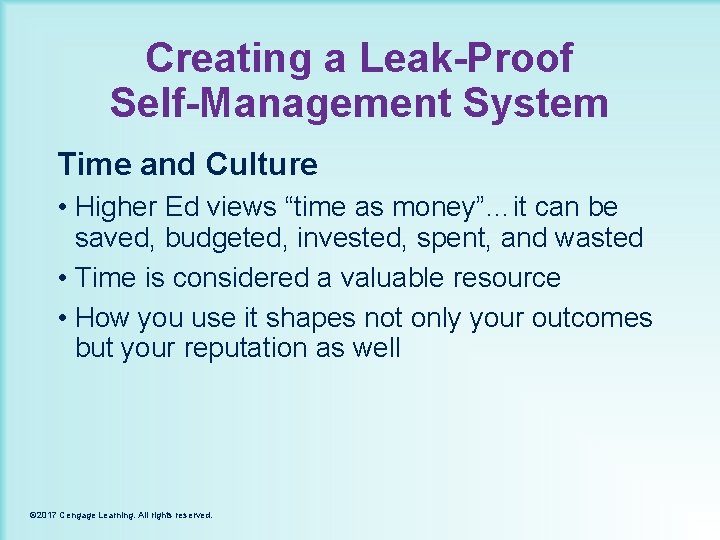 Creating a Leak-Proof Self-Management System

Time and Culture

• Higher Ed views “time as money”…it can be saved, budgeted, invested, spent, and wasted
• Time is considered a valuable resource
• How you use it shapes not only your outcomes but your reputation as well

©2017 Cengage Learning. All rights reserved.